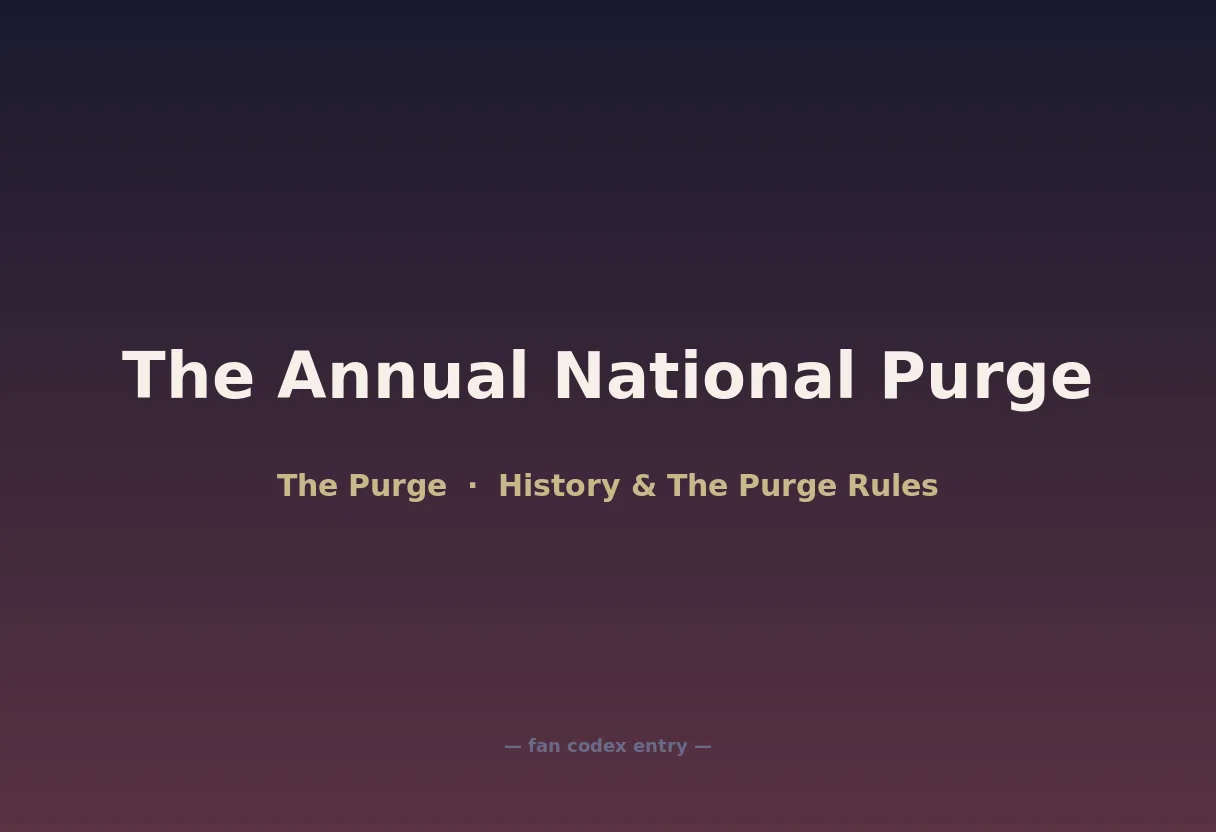 The Annual National Purge

The Purge · History & The Purge Rules

— fan codex entry —